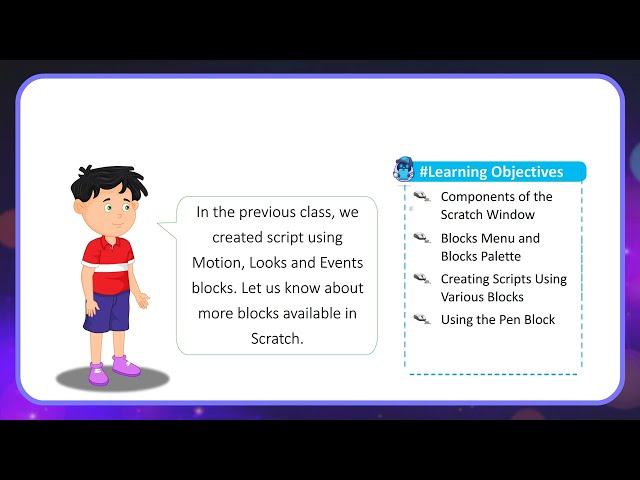 In the previous class, we created script using Motion, Looks and Events blocks. Let us know about more blocks available in Scratch.

#Learning Objectives

Components of the Scratch Window

Blocks Menu and Blocks Palette

Creating Scripts Using Various Blocks

Using the Pen Block